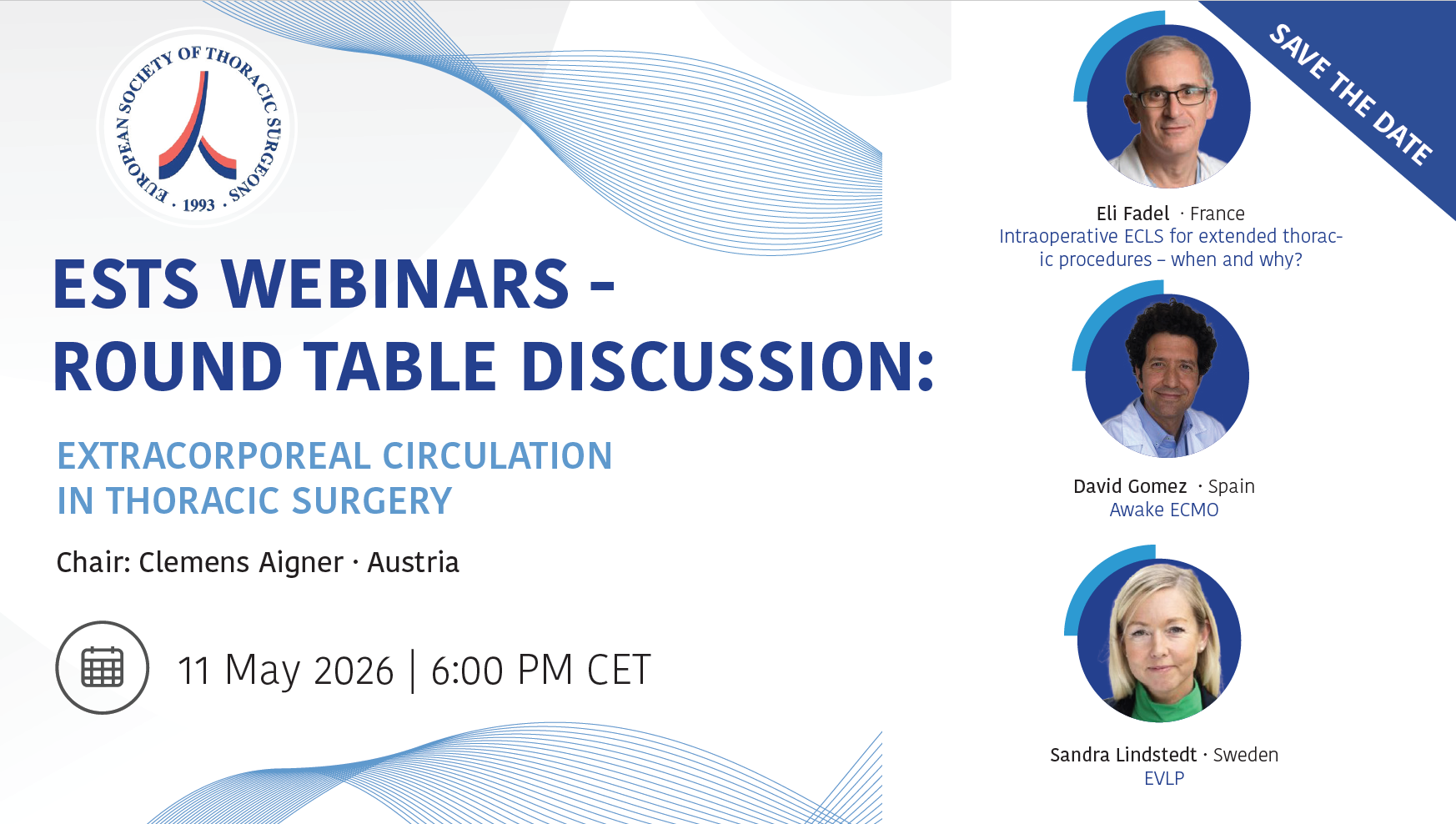 EUROPEAN SOCIETY OF THORACIC SURGEONS · 1993 ·

ESTS WEBINARS – ROUND TABLE DISCUSSION:

EXTRACORPOREAL CIRCULATION IN THORACIC SURGERY

Chair: Clemens Aigner · Austria

11 May 2026 | 6:00 PM CET

SAVE THE DATE

Eli Fadel · France
Intraoperative ECLS for extended thoracic procedures – when and why?

David Gomez · Spain
Awake ECMO

Sandra Lindstedt · Sweden
EVLP